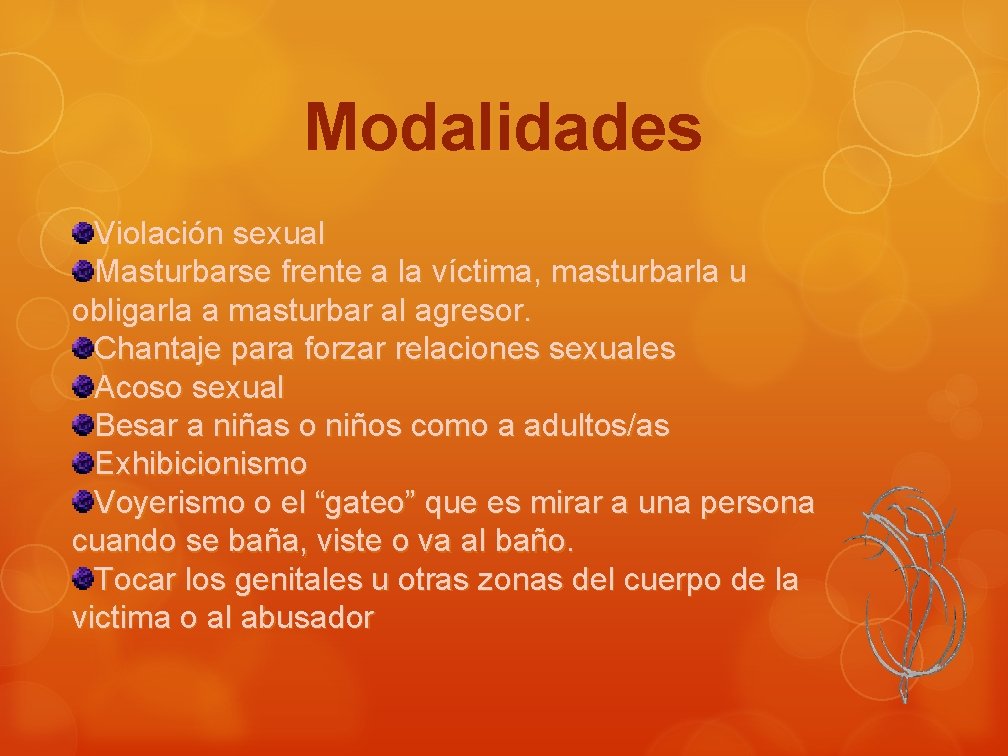 Modalidades

Violación sexual
Masturbarse frente a la víctima, masturbarla u obligarla a masturbar al agresor.
Chantaje para forzar relaciones sexuales
Acoso sexual
Besar a niñas o niños como a adultos/as
Exhibicionismo
Voyerismo o el “gateo” que es mirar a una persona cuando se baña, viste o va al baño.
Tocar los genitales u otras zonas del cuerpo de la victima o al abusador